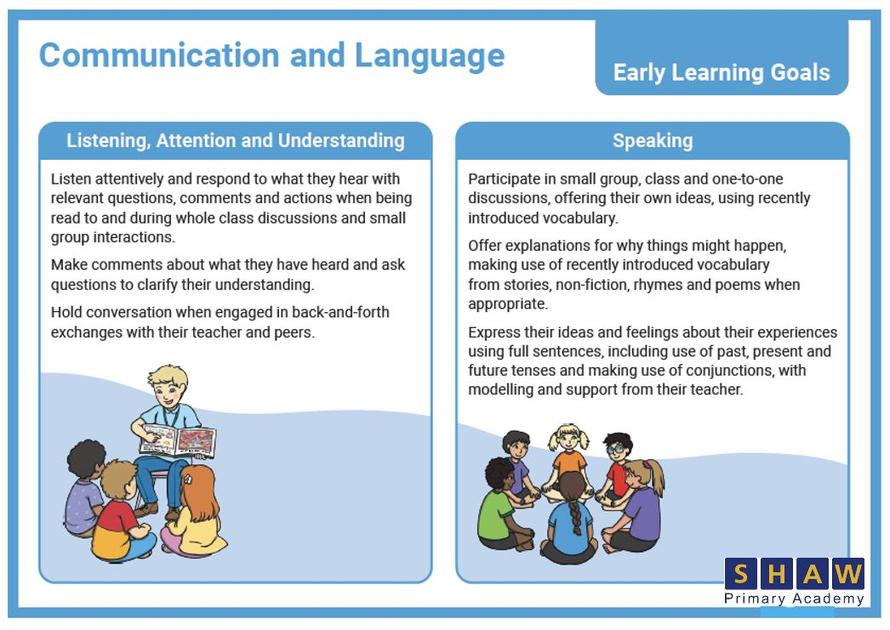 Communication and Language

Early Learning Goals

Listening, Attention and Understanding

Listen attentively and respond to what they hear with relevant questions, comments and actions when being read to and during whole class discussions and small group interactions.

Make comments about what they have heard and ask questions to clarify their understanding.

Hold conversation when engaged in back-and-forth exchanges with their teacher and peers.

Speaking

Participate in small group, class and one-to-one discussions, offering their own ideas, using recently introduced vocabulary.

Offer explanations for why things might happen, making use of recently introduced vocabulary from stories, non-fiction, rhymes and poems when appropriate.

Express their ideas and feelings about their experiences using full sentences, including use of past, present and future tenses and making use of conjunctions, with modelling and support from their teacher.

SHAW
Primary Academy